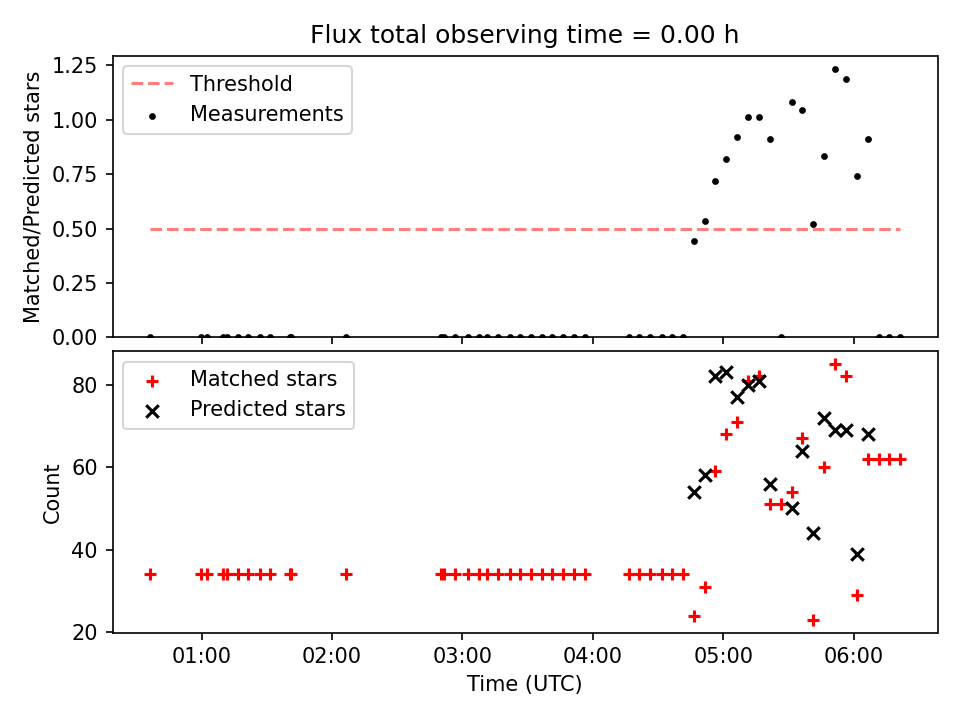 Flux total observing time = 0.00 h

Matched/Predicted stars

1.25
1.00
0.75
0.50
0.25
0.00

Threshold
Measurements

Count

80
60
40
20

Matched stars
Predicted stars

01:00
02:00
03:00
04:00
05:00
06:00

Time (UTC)